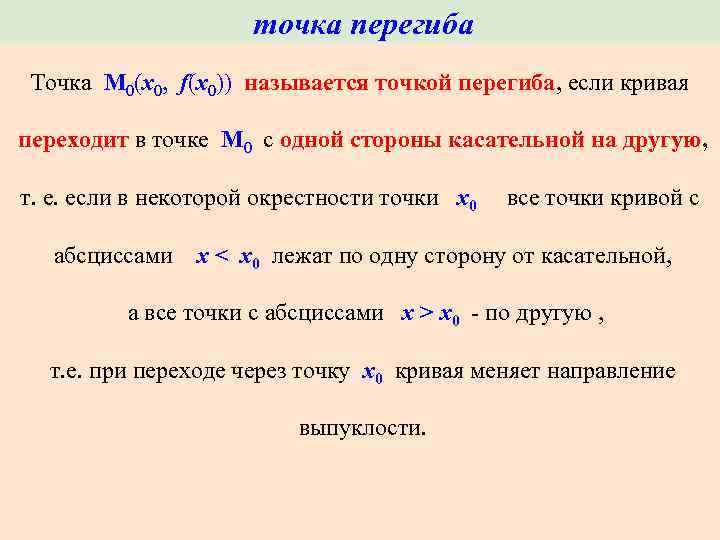 точка перегиба

Точка $M_0(x_0, f(x_0))$ называется точкой перегиба, если кривая переходит в точке $M_0$ с одной стороны касательной на другую, т. е. если в некоторой окрестности точки $x_0$ все точки кривой с абсциссами $x < x_0$ лежат по одну сторону от касательной, а все точки с абсциссами $x > x_0$ - по другую , т.е. при переходе через точку $x_0$ кривая меняет направление выпуклости.